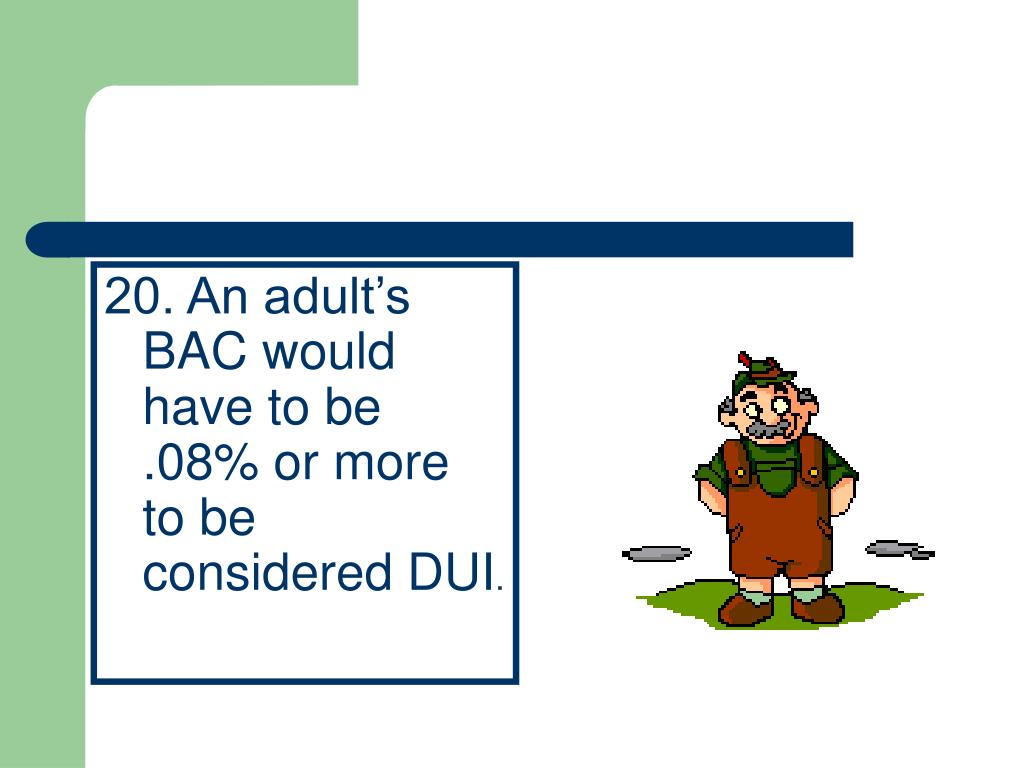 20. An adult’s BAC would have to be .08% or more to be considered DUI.